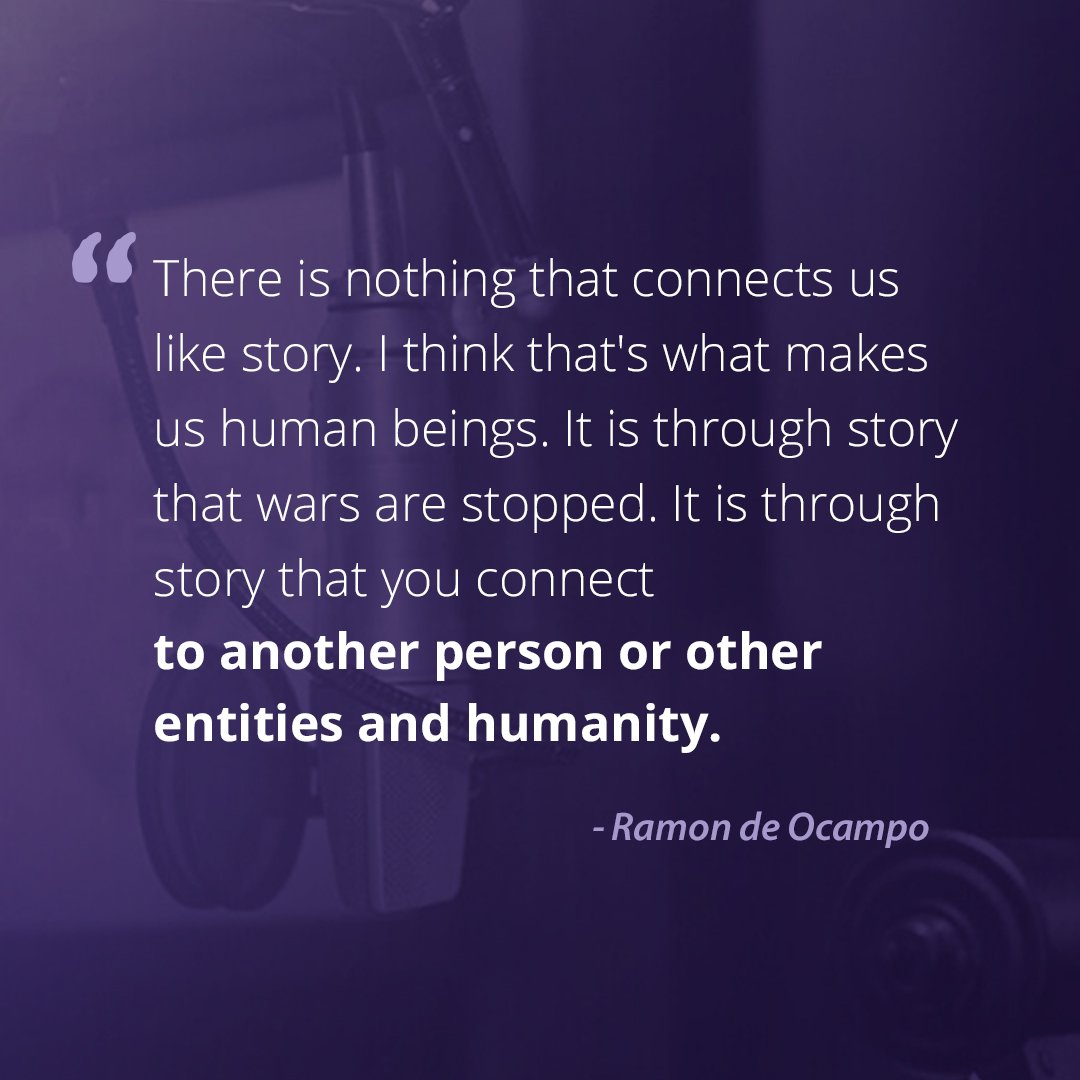 “There is nothing that connects us like story. I think that's what makes us human beings. It is through story that wars are stopped. It is through story that you connect to another person or other entities and humanity.

- Ramon de Ocampo